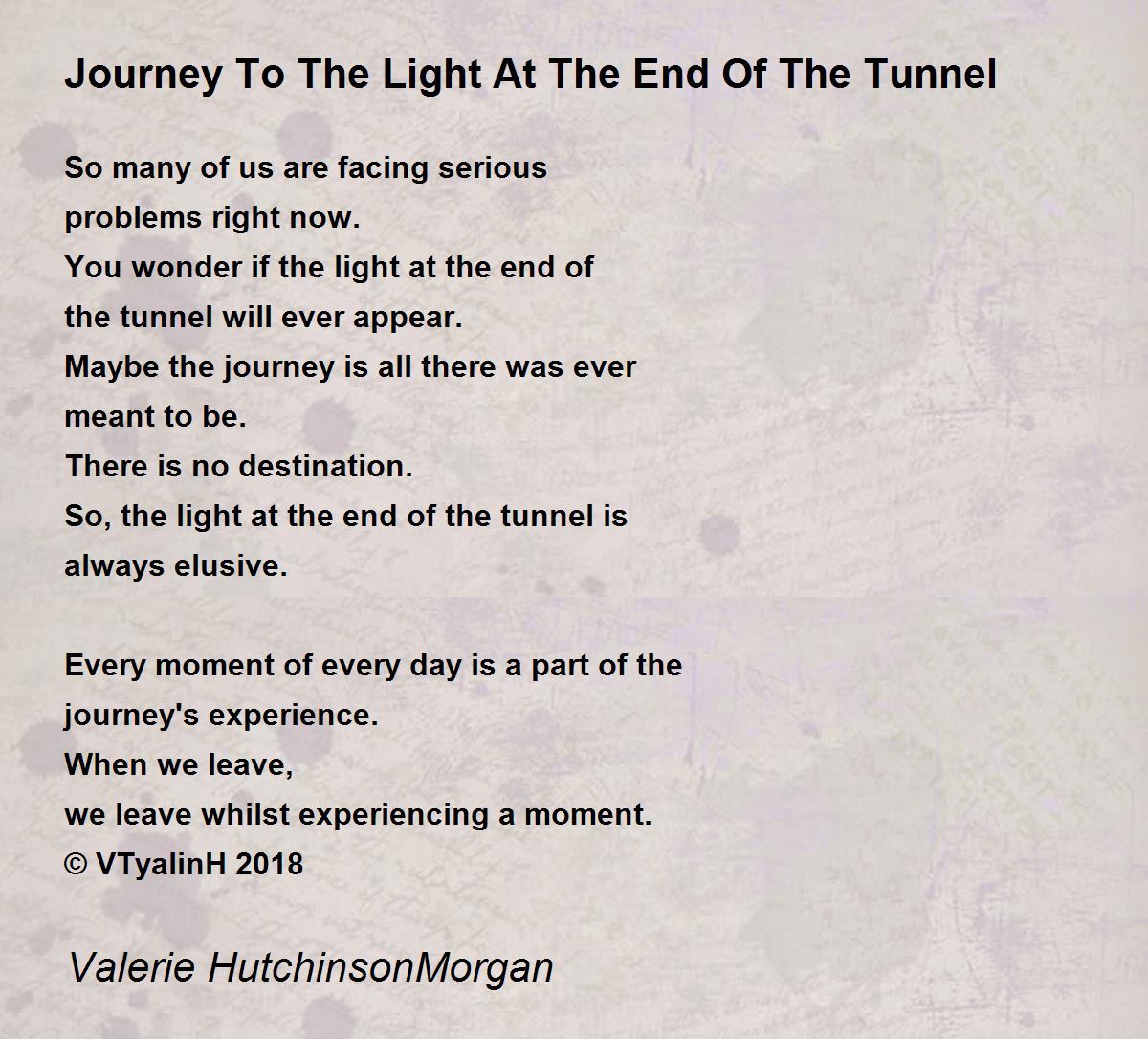 Journey To The Light At The End Of The Tunnel

So many of us are facing serious
problems right now.
You wonder if the light at the end of
the tunnel will ever appear.
Maybe the journey is all there was ever
meant to be.
There is no destination.
So, the light at the end of the tunnel is
always elusive.

Every moment of every day is a part of the
journey's experience.
When we leave,
we leave whilst experiencing a moment.
© VTyalinH 2018

Valerie HutchinsonMorgan